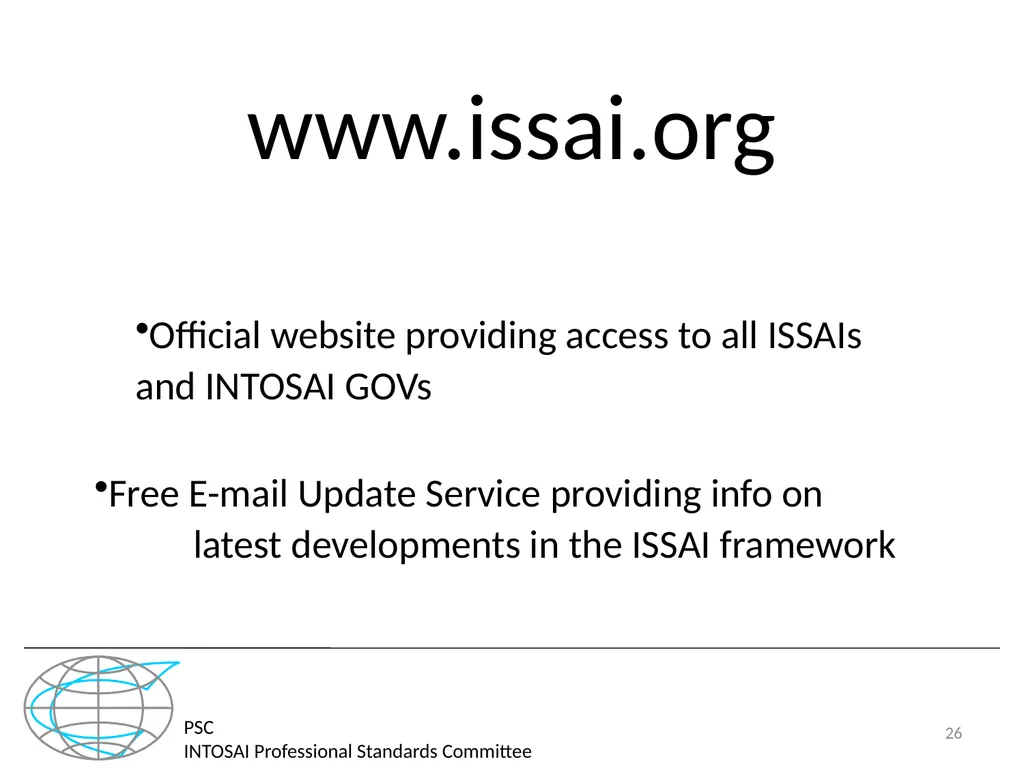 www.issai.org

•Official website providing access to all ISSAIs and INTOSAI GOVs

•Free E-mail Update Service providing info on latest developments in the ISSAI framework

PSC
INTOSAI Professional Standards Committee

26